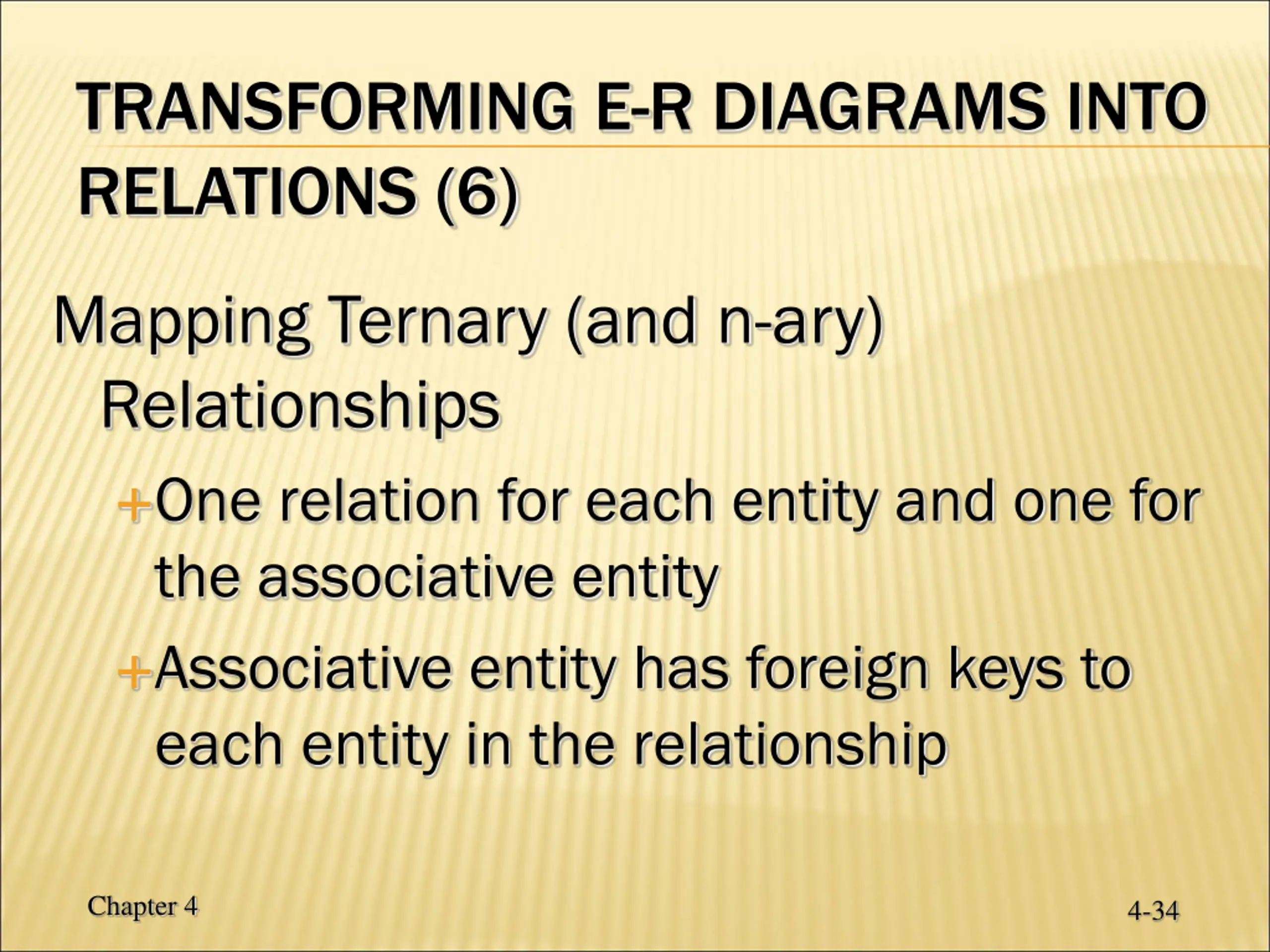 TRANSFORMING E-R DIAGRAMS INTO RELATIONS (6)

Mapping Ternary (and n-ary) Relationships

+One relation for each entity and one for the associative entity

+Associative entity has foreign keys to each entity in the relationship

Chapter 4

4-34